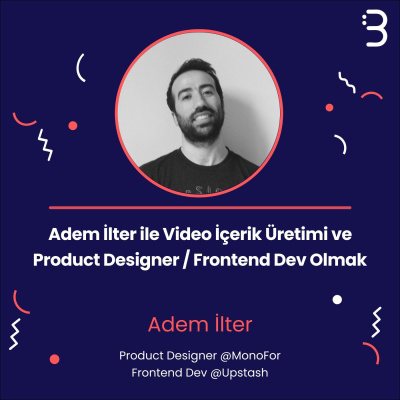 Adem İlter ile Video İçerik Üretimi ve Product Designer / Frontend Dev Olmak

Adem İlter

Product Designer @MonoFor
Frontend Dev @Upstash